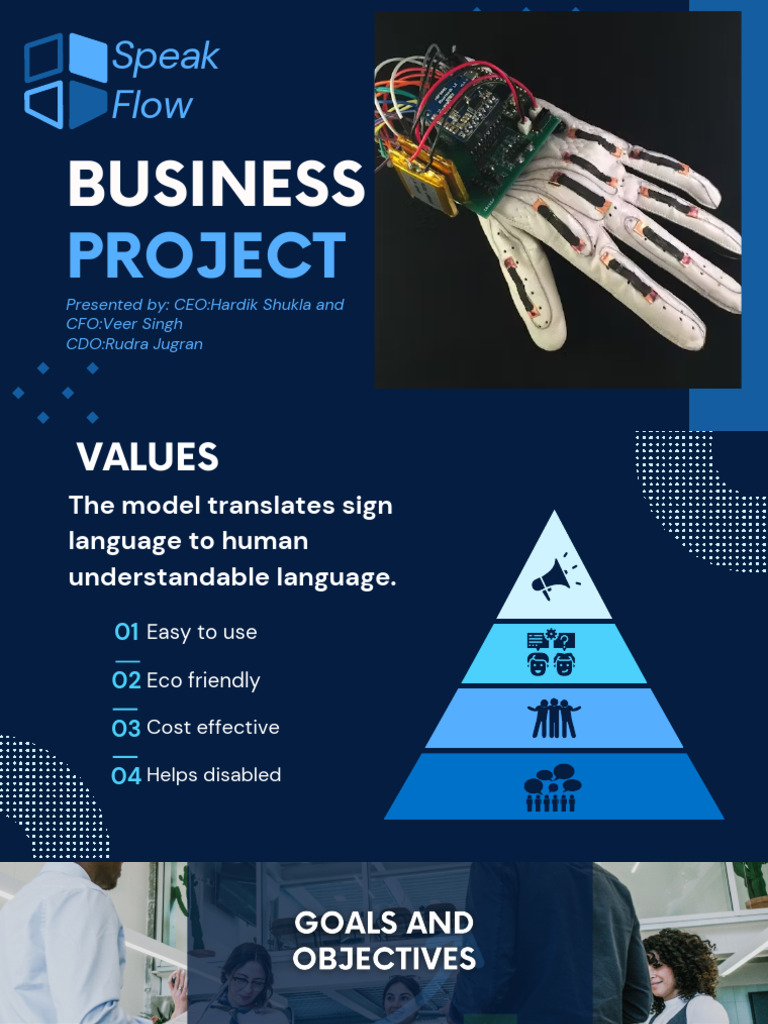 Speak Flow

BUSINESS PROJECT

Presented by: CEO:Hardik Shukla and CFO:Veer Singh
CDO:Rudra Jugran

VALUES

The model translates sign language to human understandable language.

01 Easy to use
02 Eco friendly
03 Cost effective
04 Helps disabled

GOALS AND OBJECTIVES